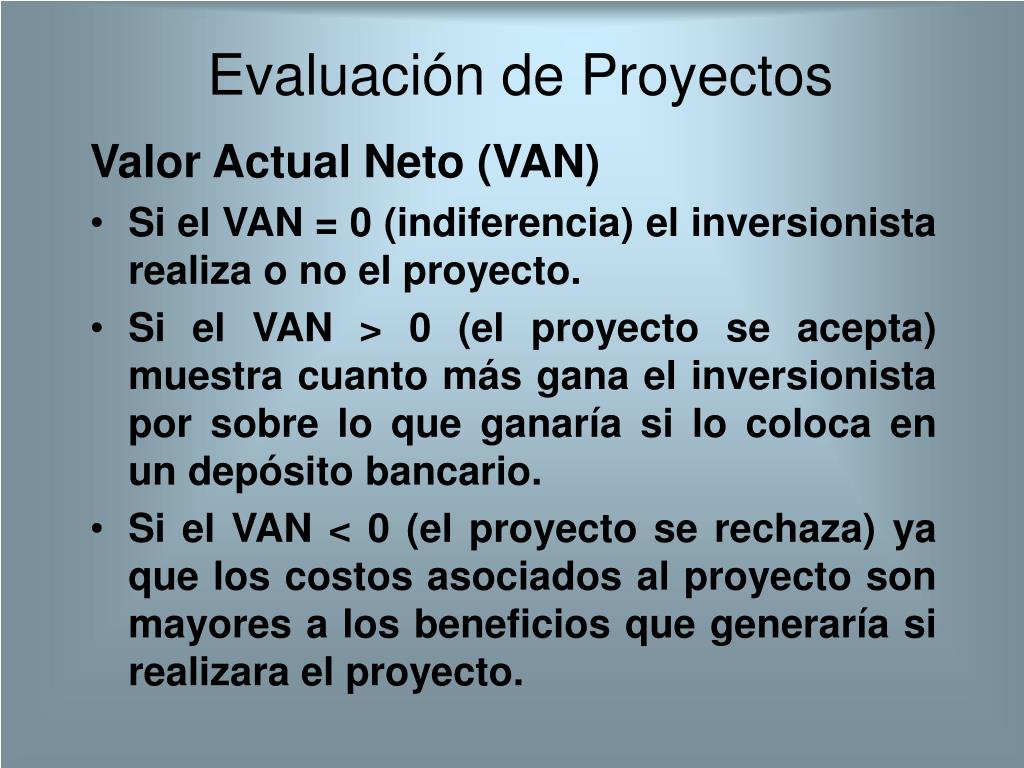 Evaluación de Proyectos

Valor Actual Neto (VAN)

• Si el VAN = 0 (indiferencia) el inversionista realiza o no el proyecto.

• Si el VAN > 0 (el proyecto se acepta) muestra cuanto más gana el inversionista por sobre lo que ganaría si lo coloca en un depósito bancario.

• Si el VAN < 0 (el proyecto se rechaza) ya que los costos asociados al proyecto son mayores a los beneficios que generaría si realizara el proyecto.